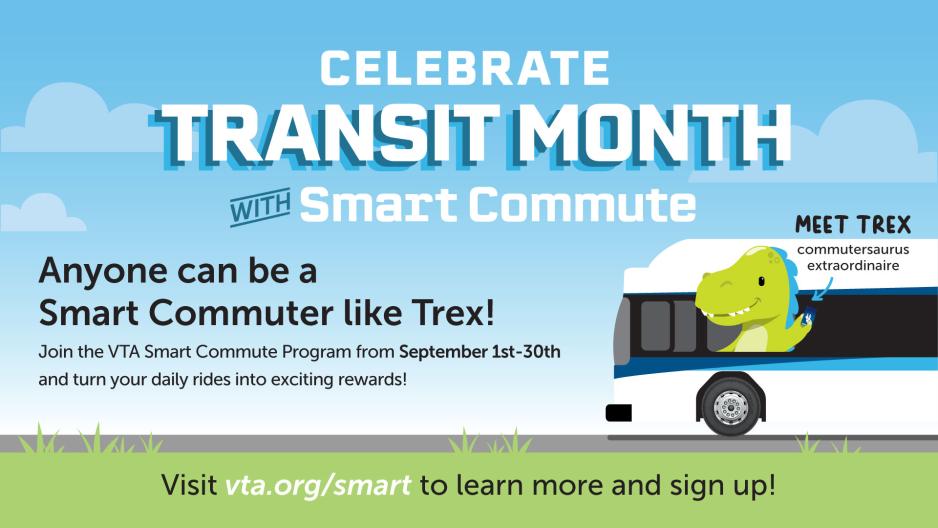 CELEBRATE
TRANSIT MONTH
WITH Smart Commute

MEET TREX
commutersaurus extraordinaire

Anyone can be a Smart Commuter like Trex!

Join the VTA Smart Commute Program from September 1st-30th and turn your daily rides into exciting rewards!

Visit vta.org/smart to learn more and sign up!